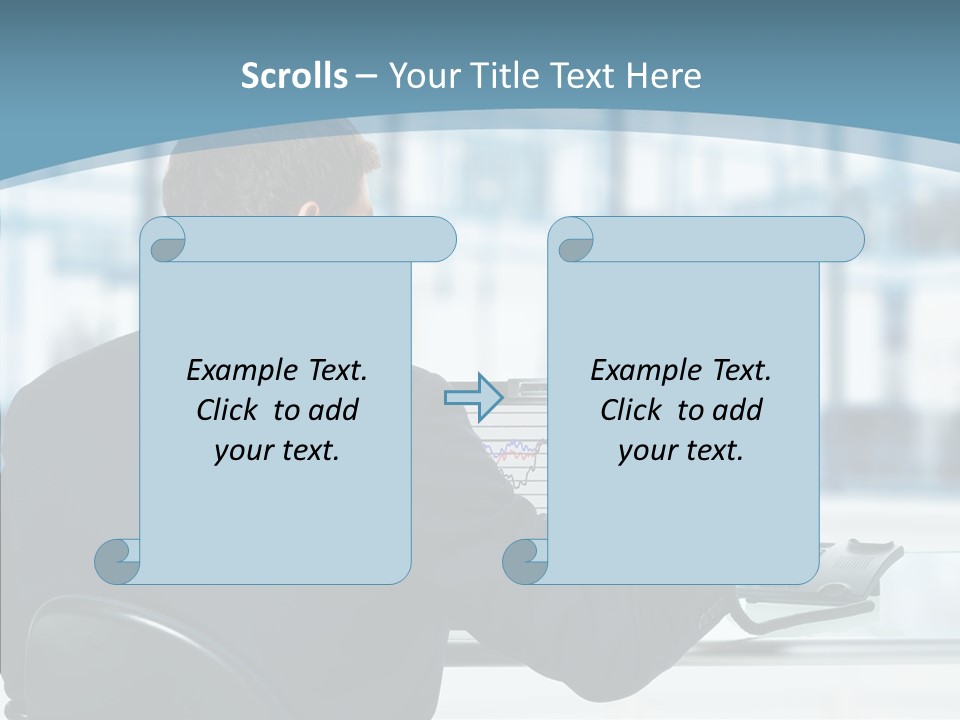 Scrolls – Your Title Text Here

Example Text. Click to add your text.

Example Text. Click to add your text.